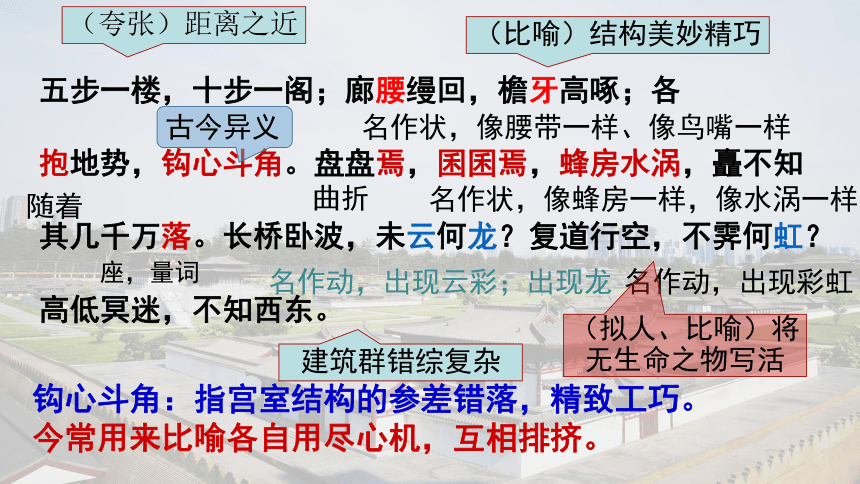 （夸张）距离之近

（比喻）结构美妙精巧

五步一楼，十步一阁；廊腰缦回，檐牙高啄；各

古今异义

名作状，像腰带一样、像鸟嘴一样

抱地势，钩心斗角。盘盘焉，囷囷焉，蜂房水涡，矗不知

随着

曲折

名作状，像蜂房一样，像水涡一样

其几千万落。长桥卧波，未云何龙？复道行空，不霁何虹？

座，量词

名作动，出现云彩；出现龙

名作动，出现彩虹

高低冥迷，不知西东。

（拟人、比喻）将无生命之物写活

建筑群错综复杂

钩心斗角：指宫室结构的参差错落，精致工巧。

今常用来比喻各自用尽心机，互相排挤。